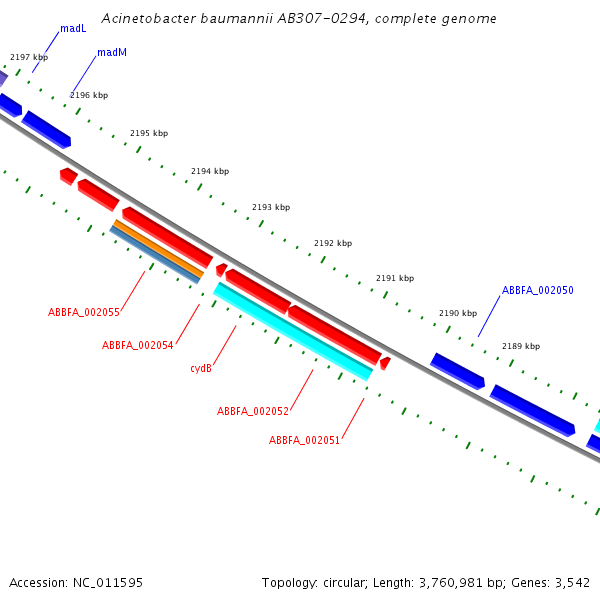 Acinetobacter baumannii AB307-0294, complete genome

madL
madM
2197 kbp
2196 kbp
2195 kbp
2194 kbp
2193 kbp
2192 kbp
2191 kbp
2190 kbp
2189 kbp
ABBFA_002050
ABBFA_002055
ABBFA_002054
cydB
ABBFA_002052
ABBFA_002051

Accession: NC_011595

Topology: circular; Length: 3,760,981 bp; Genes: 3,542